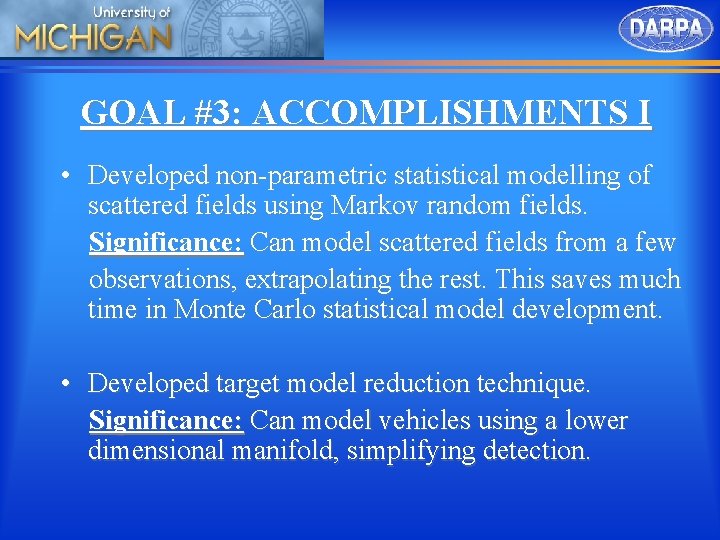 University of
MICHIGAN

DARPA

GOAL #3: ACCOMPLISHMENTS I

• Developed non-parametric statistical modelling of scattered fields using Markov random fields.
Significance: Can model scattered fields from a few observations, extrapolating the rest. This saves much time in Monte Carlo statistical model development.

• Developed target model reduction technique.
Significance: Can model vehicles using a lower dimensional manifold, simplifying detection.